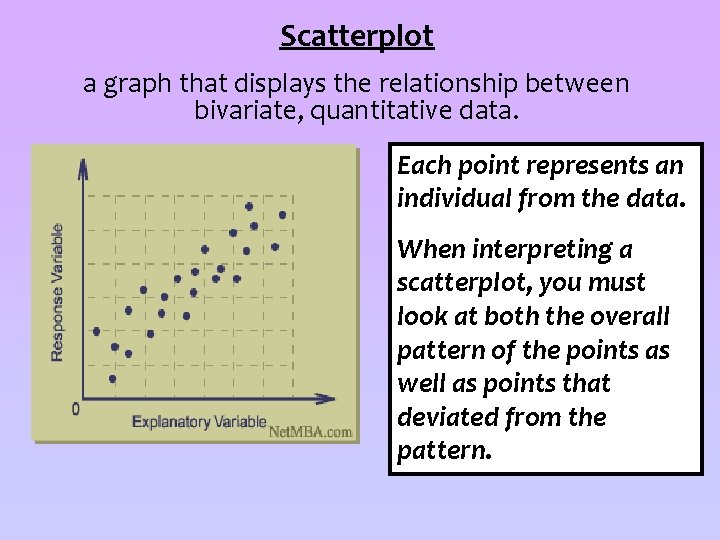 Scatterplot

a graph that displays the relationship between bivariate, quantitative data.

Response Variable

0

Explanatory Variable

NetMBA.com

Each point represents an individual from the data.

When interpreting a scatterplot, you must look at both the overall pattern of the points as well as points that deviated from the pattern.